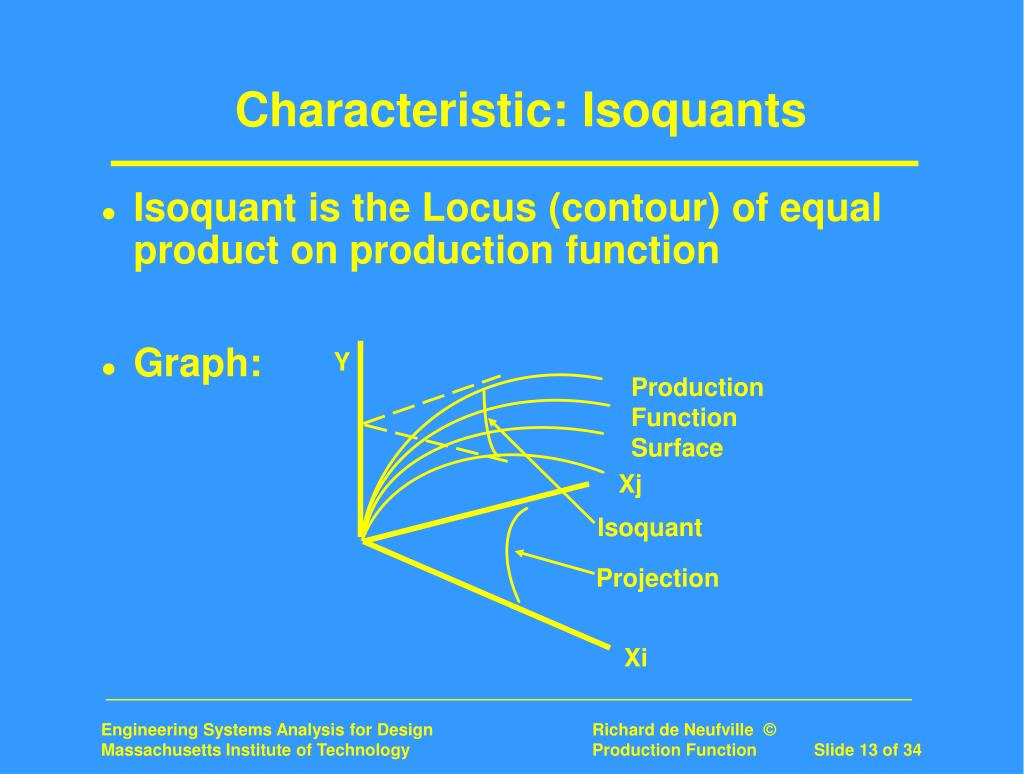 Characteristic: Isoquants

• Isoquant is the Locus (contour) of equal product on production function

• Graph:

Y

Production
Function
Surface

Xj

Isoquant

Projection

Xi

Engineering Systems Analysis for Design
Massachusetts Institute of Technology

Richard de Neufville ©
Production Function

Slide 13 of 34